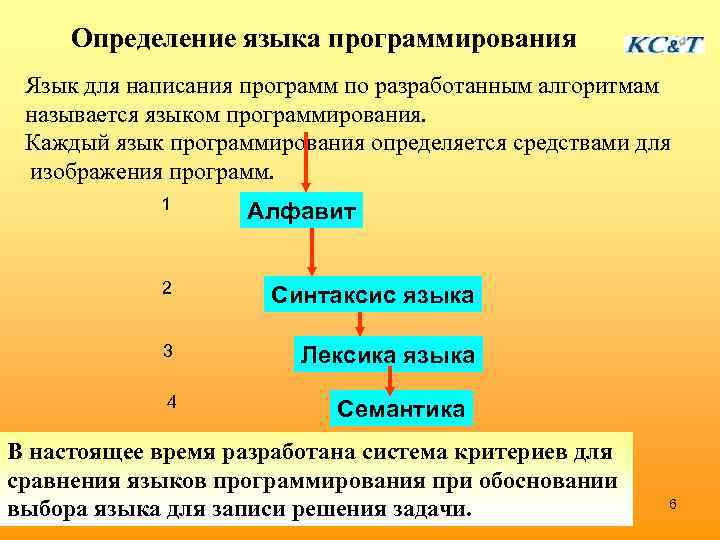 Определение языка программирования

KC&T

Язык для написания программ по разработанным алгоритмам называется языком программирования.

Каждый язык программирования определяется средствами для изображения программ.

1

Алфавит

2

Синтаксис языка

3

Лексика языка

4

Семантика

В настоящее время разработана система критериев для сравнения языков программирования при обосновании выбора языка для записи решения задачи.

6